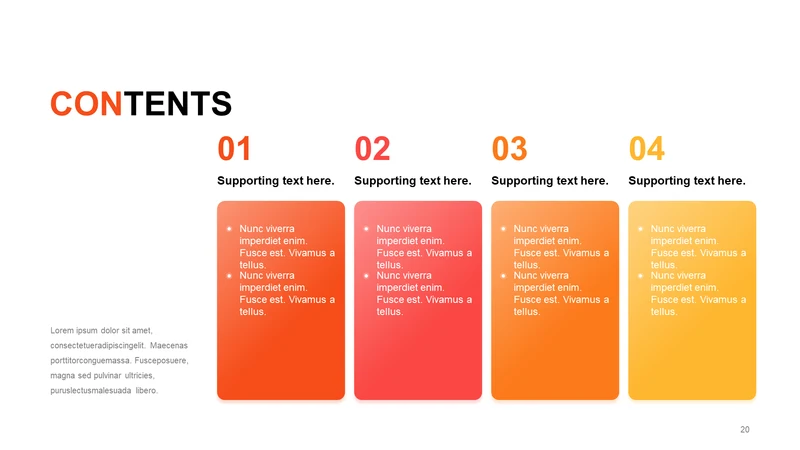 CONTENTS

01

Supporting text here.

- Nunc viverra imperdiet enim. Fusce est. Vivamus a tellus.
- Nunc viverra imperdiet enim. Fusce est. Vivamus a tellus.

02

Supporting text here.

- Nunc viverra imperdiet enim. Fusce est. Vivamus a tellus.
- Nunc viverra imperdiet enim. Fusce est. Vivamus a tellus.

03

Supporting text here.

- Nunc viverra imperdiet enim. Fusce est. Vivamus a tellus.
- Nunc viverra imperdiet enim. Fusce est. Vivamus a tellus.

04

Supporting text here.

- Nunc viverra imperdiet enim. Fusce est. Vivamus a tellus.
- Nunc viverra imperdiet enim. Fusce est. Vivamus a tellus.

Lorem ipsum dolor sit amet, consectetueradipiscingelit. Maecenas porttitorconguemassa. Fusceposuere, magna sed pulvinar ultricies, puruslectusmalesuada libero.

20